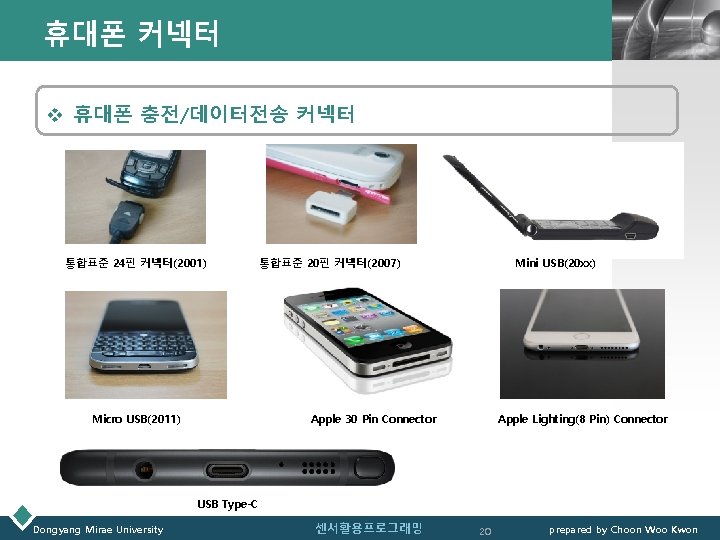 휴대폰 커넥터

❖ 휴대폰 충전/데이터전송 커넥터

통합표준 24핀 커넥터(2001)

통합표준 20핀 커넥터(2007)

Mini USB(20xx)

Micro USB(2011)

Apple 30 Pin Connector

Apple Lighting(8 Pin) Connector

USB Type-C

Dongyang Mirae University

센서활용프로그래밍

20

prepared by Choon Woo Kwon